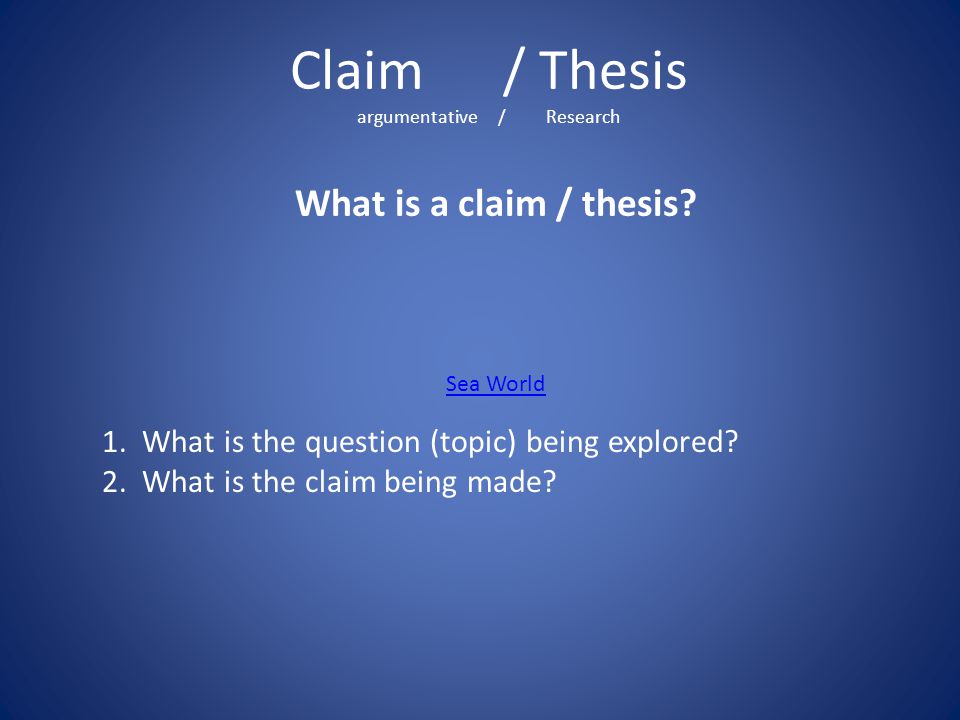 Claim / Thesis
argumentative / Research

What is a claim / thesis?

Sea World

1. What is the question (topic) being explored?
2. What is the claim being made?